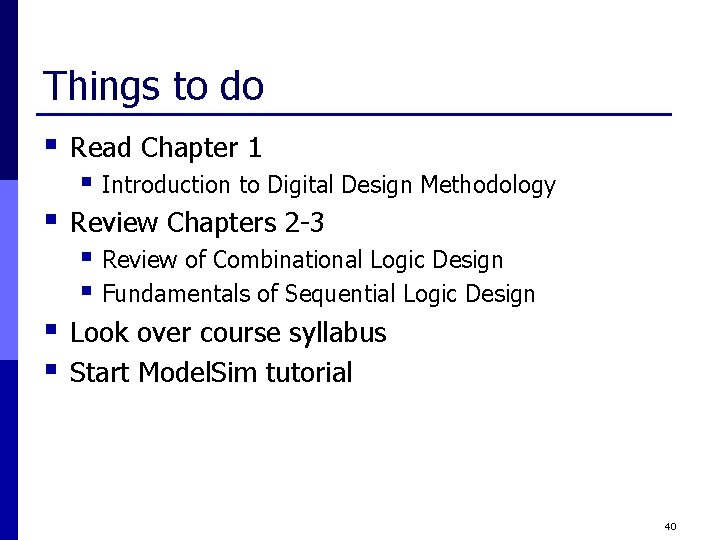 Things to do

- Read Chapter 1
  - Introduction to Digital Design Methodology
- Review Chapters 2-3
  - Review of Combinational Logic Design
  - Fundamentals of Sequential Logic Design
- Look over course syllabus
- Start ModelSim tutorial

40